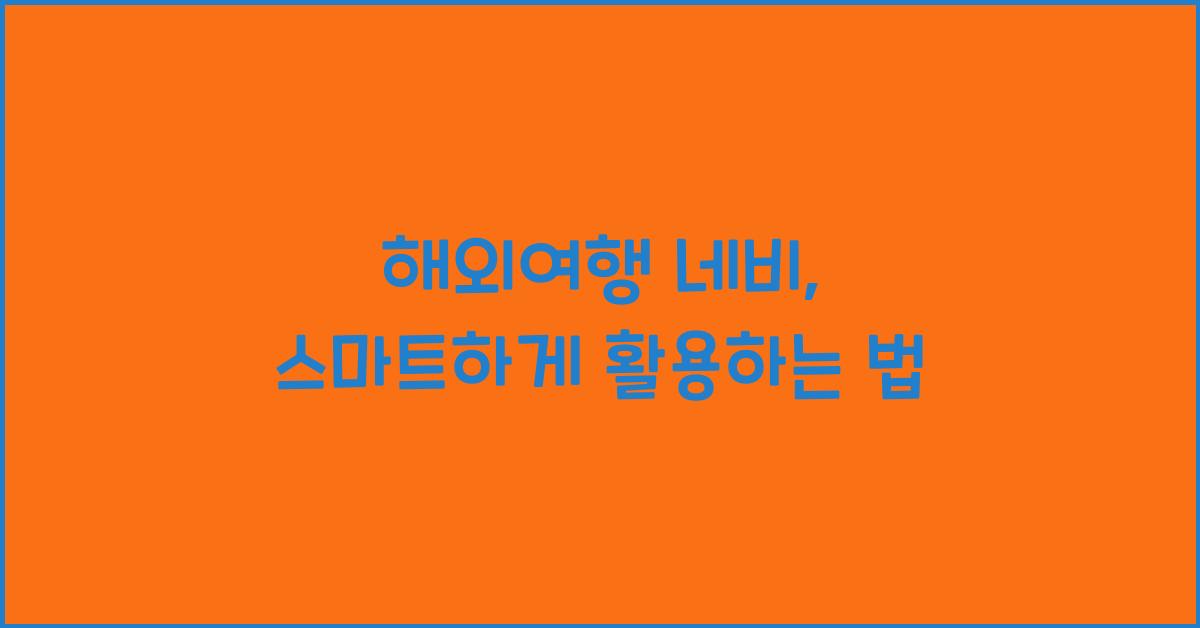 해외여행 네비,
스마트하게 활용하는 법